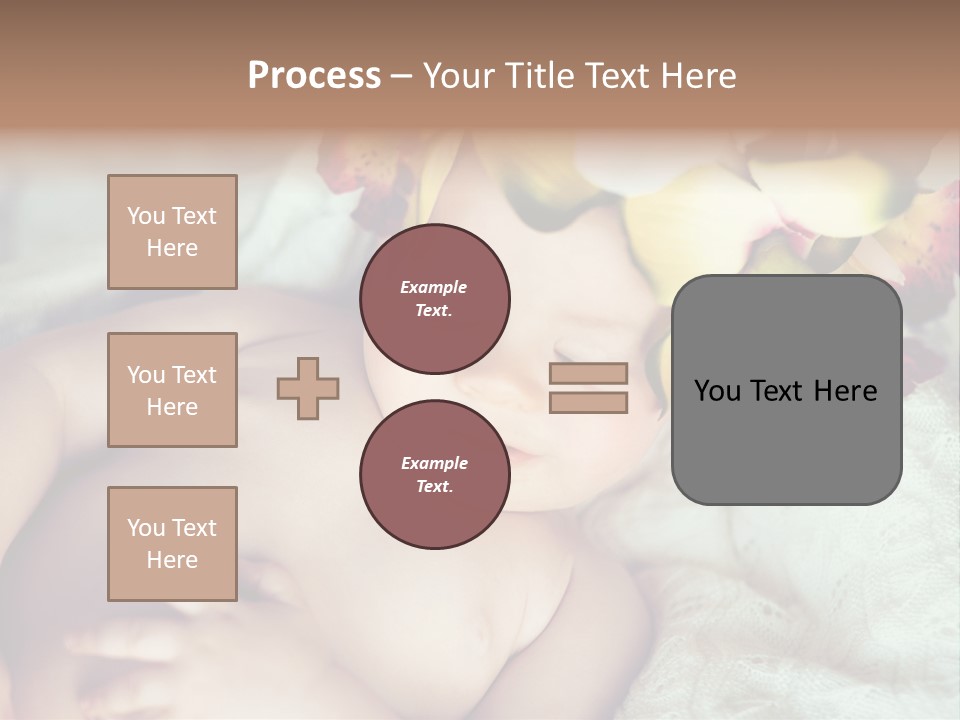 Process – Your Title Text Here

You Text Here

You Text Here

You Text Here

Example Text.

Example Text.

You Text Here